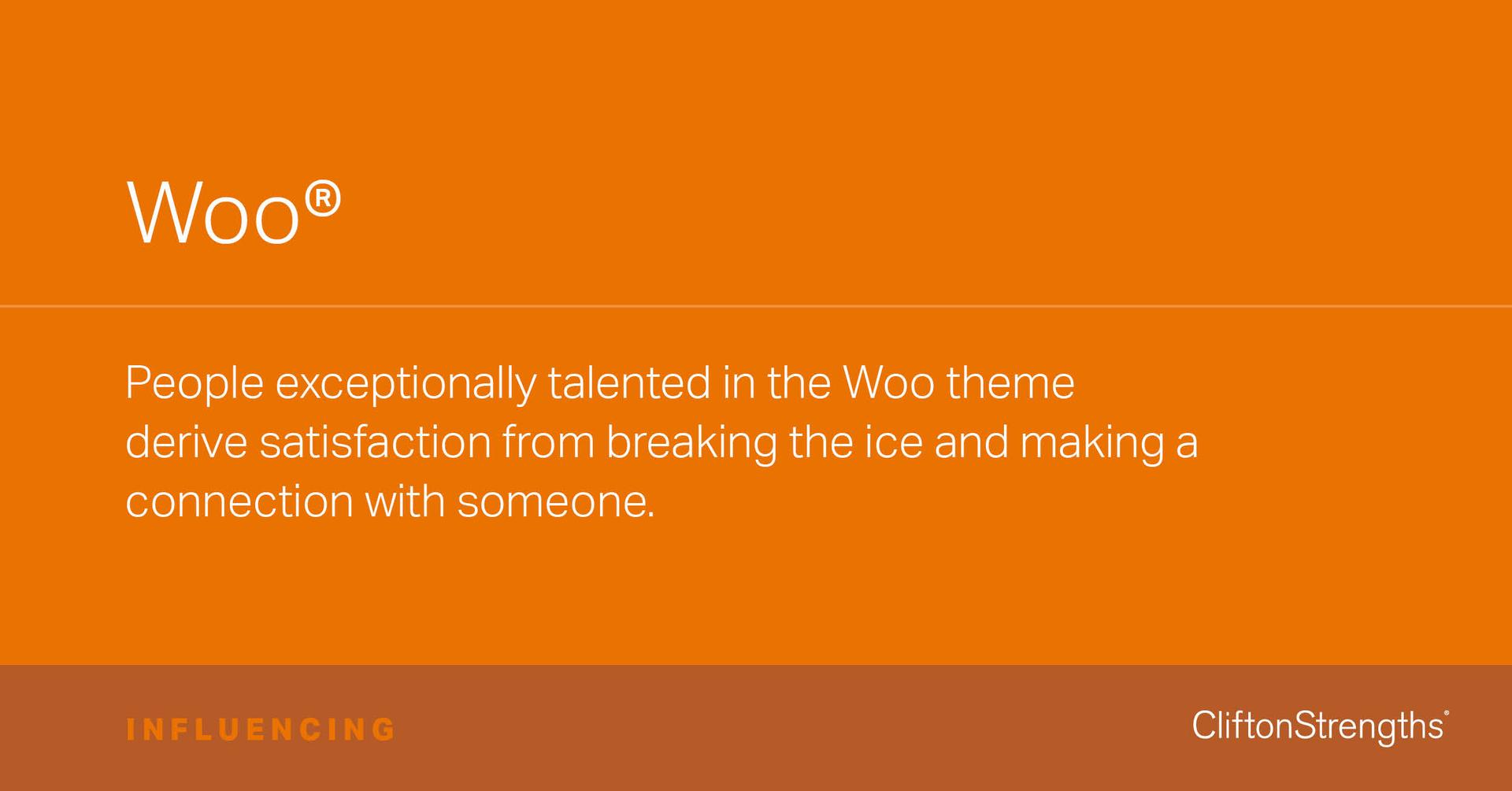 Woo®

People exceptionally talented in the Woo theme derive satisfaction from breaking the ice and making a connection with someone.

INFLUENCING

CliftonStrengths®